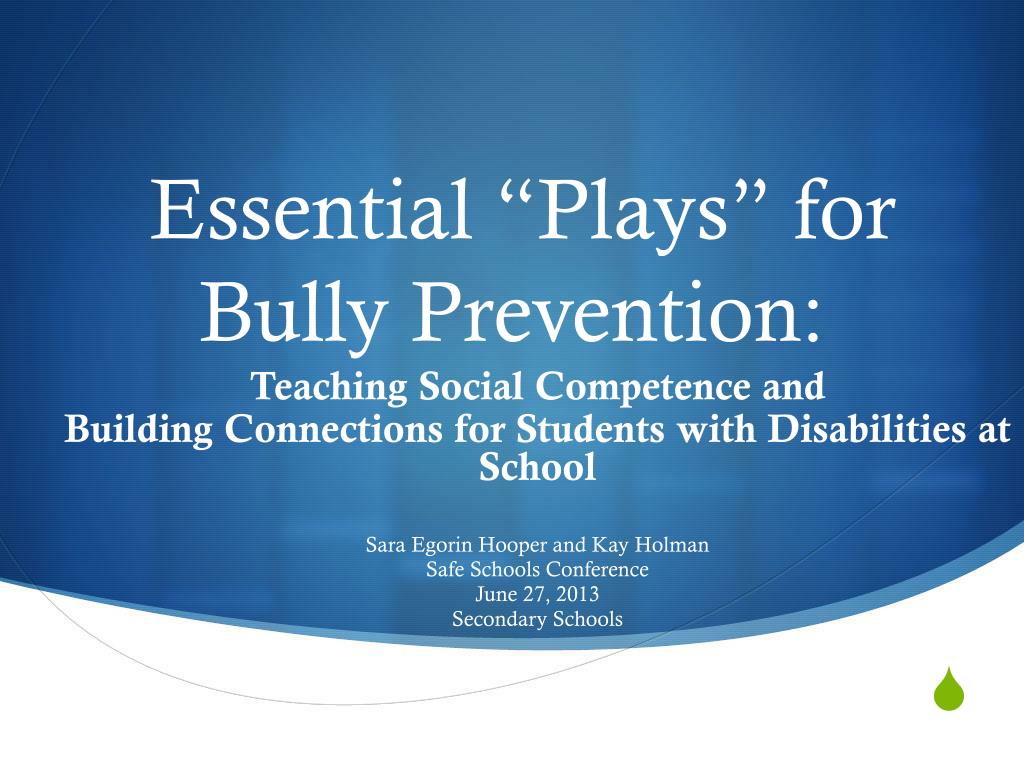 Essential “Plays” for Bully Prevention:

Teaching Social Competence and Building Connections for Students with Disabilities at School

Sara Egorin Hooper and Kay Holman
Safe Schools Conference
June 27, 2013
Secondary Schools